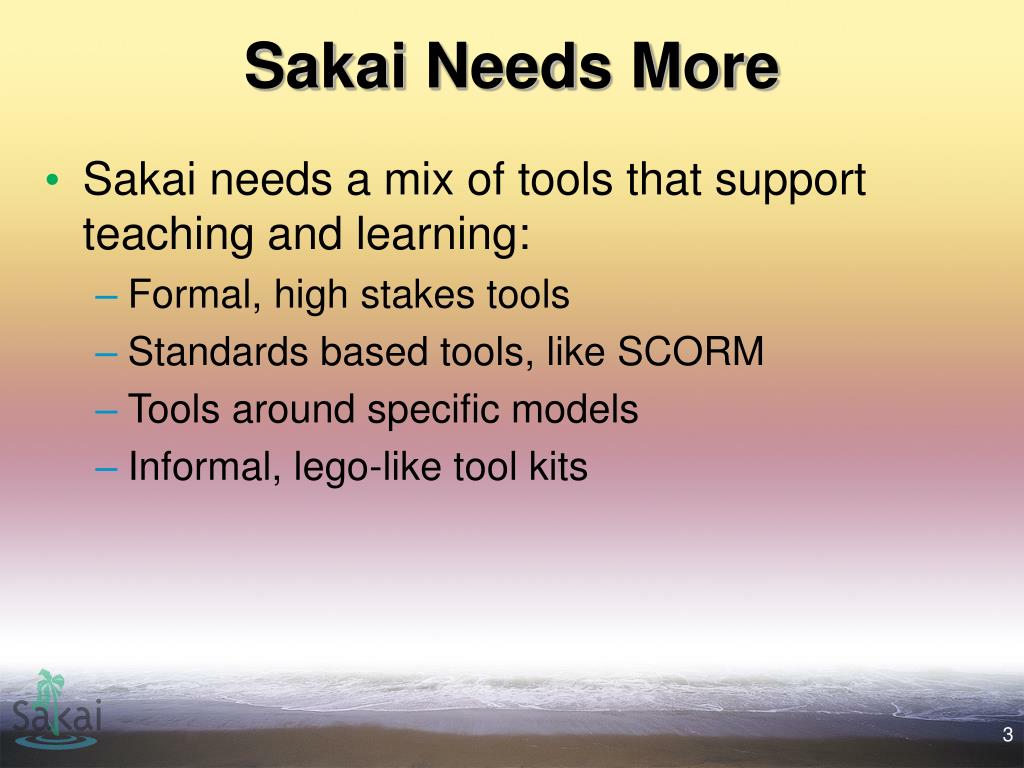 Sakai Needs More

• Sakai needs a mix of tools that support teaching and learning:
– Formal, high stakes tools
– Standards based tools, like SCORM
– Tools around specific models
– Informal, lego-like tool kits

Sakai

3